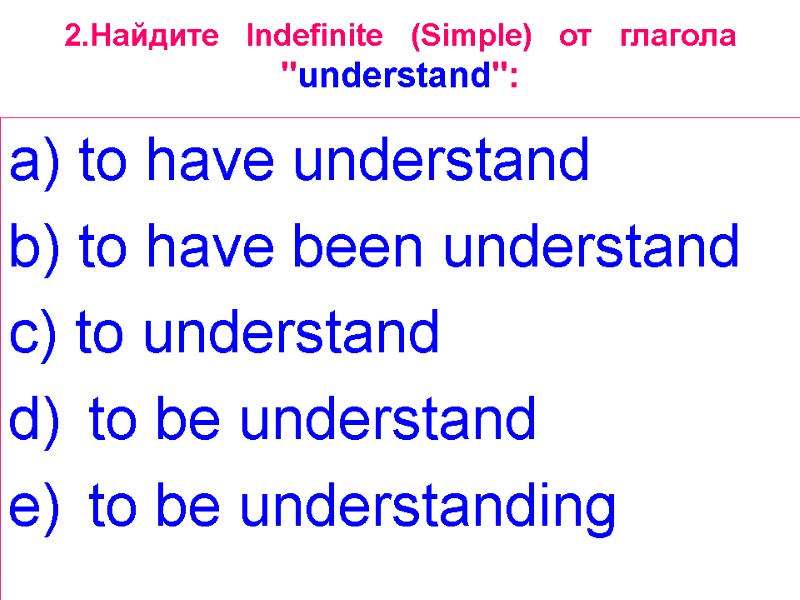 2.Найдите Indefinite (Simple) от глагола "understand":

a) to have understand
b) to have been understand
c) to understand
d) to be understand
e) to be understanding